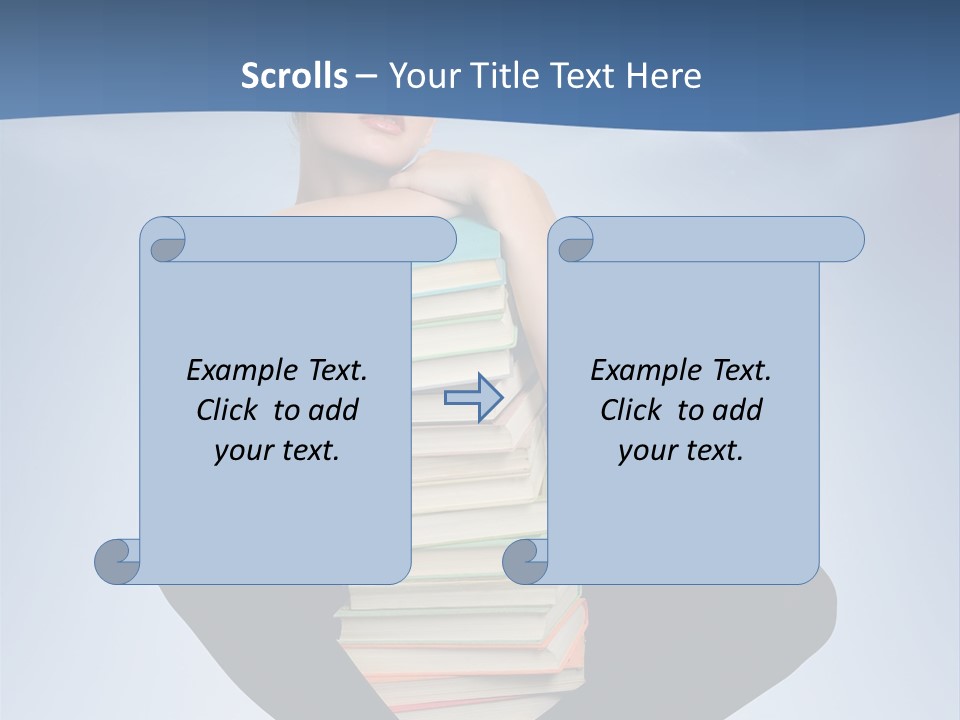 Scrolls – Your Title Text Here

Example Text. Click to add your text.

Example Text. Click to add your text.